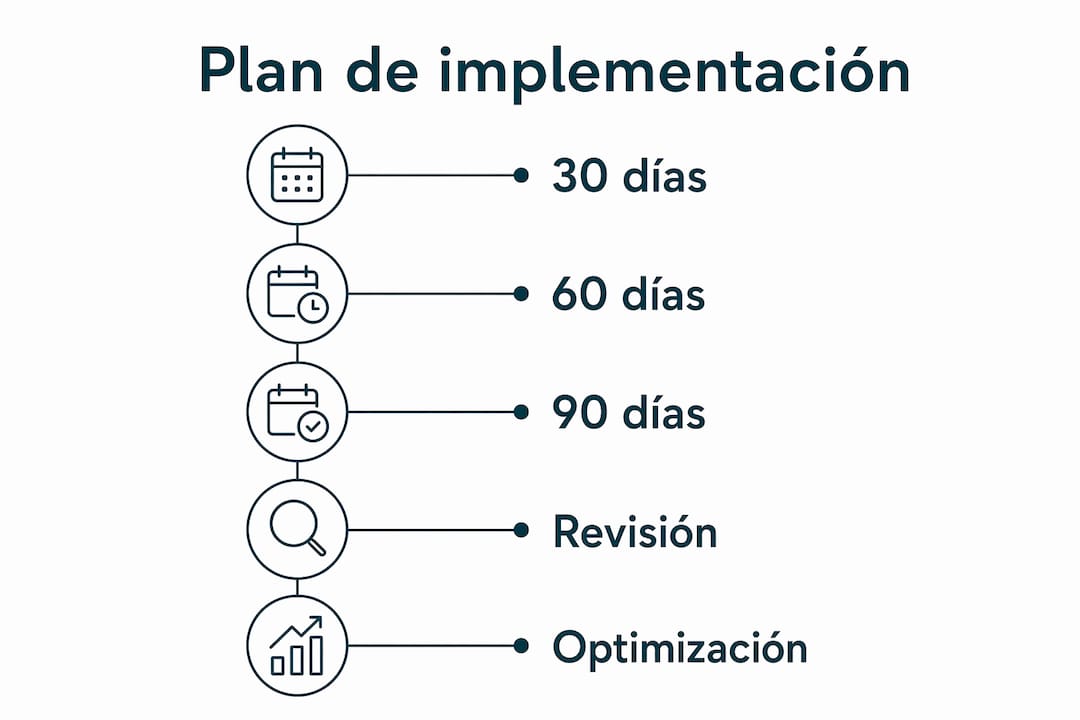 Plan de implementación

30 días

60 días

90 días

Revisión

Optimización